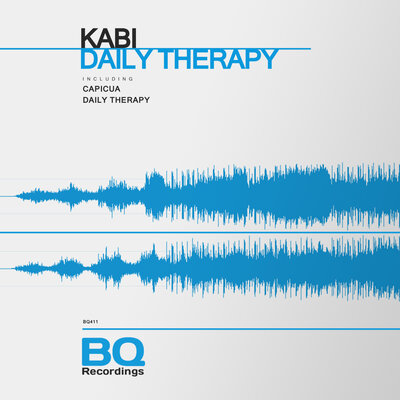 KABI
DAILY THERAPY

INCLUDING
CAPICUA
DAILY THERAPY

BQ411

BQ
Recordings